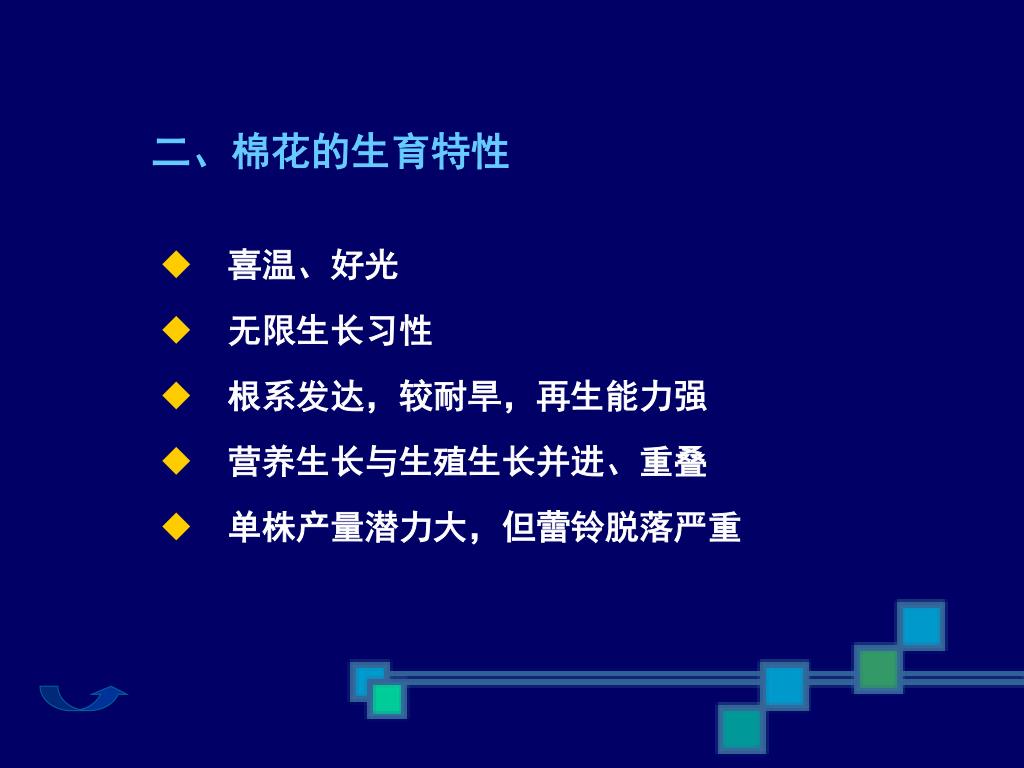 二、棉花的生育特性

◆ 喜温、好光

◆ 无限生长习性

◆ 根系发达，较耐旱，再生能力强

◆ 营养生长与生殖生长并进、重叠

◆ 单株产量潜力大，但蕾铃脱落严重